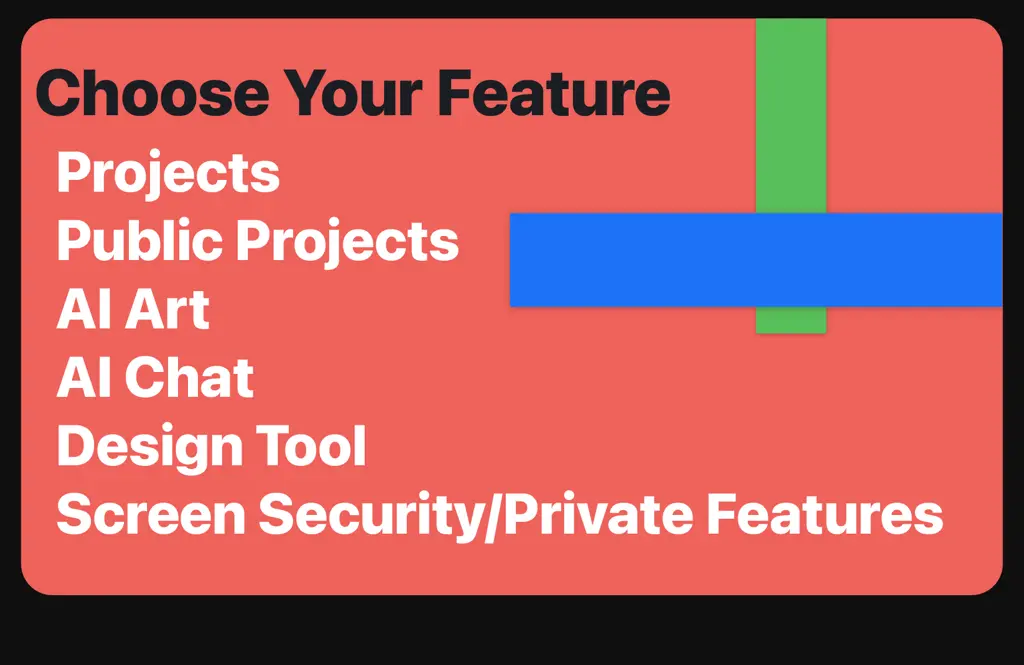 Choose Your Feature

Projects
Public Projects
AI Art
AI Chat
Design Tool
Screen Security/Private Features